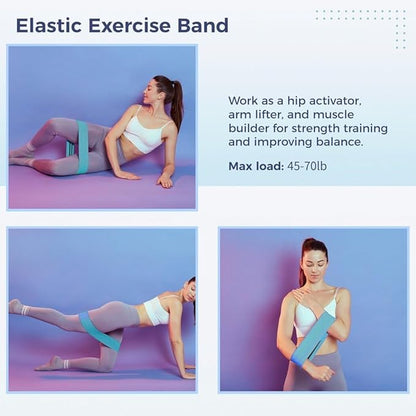 Elastic Exercise Band

Work as a hip activator, arm lifter, and muscle builder for strength training and improving balance.

Max load: 45-70lb